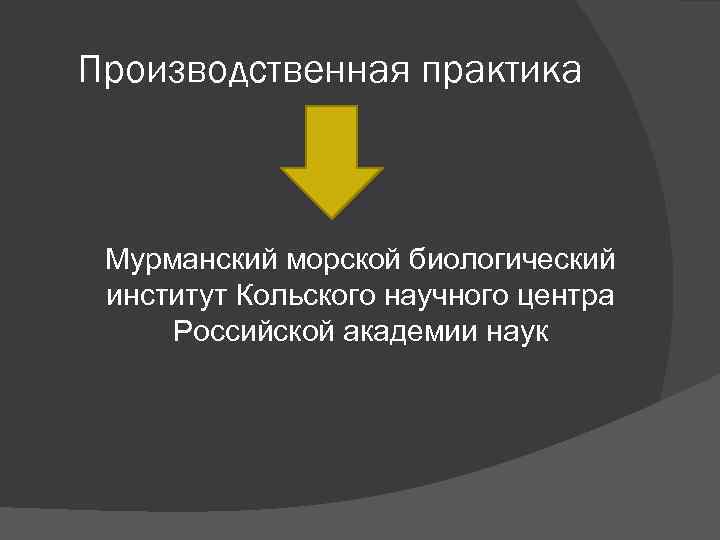 Производственная практика

Мурманский морской биологический институт Кольского научного центра Российской академии наук